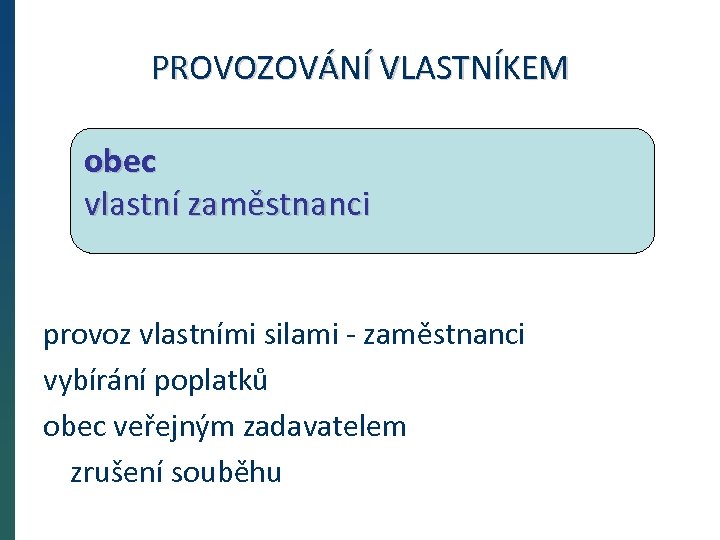 PROVOZOVÁNÍ VLASTNÍKEM

obec
vlastní zaměstnanci

provoz vlastními silami - zaměstnanci

vybírání poplatků

obec veřejným zadavatelem

zrušení souběhu